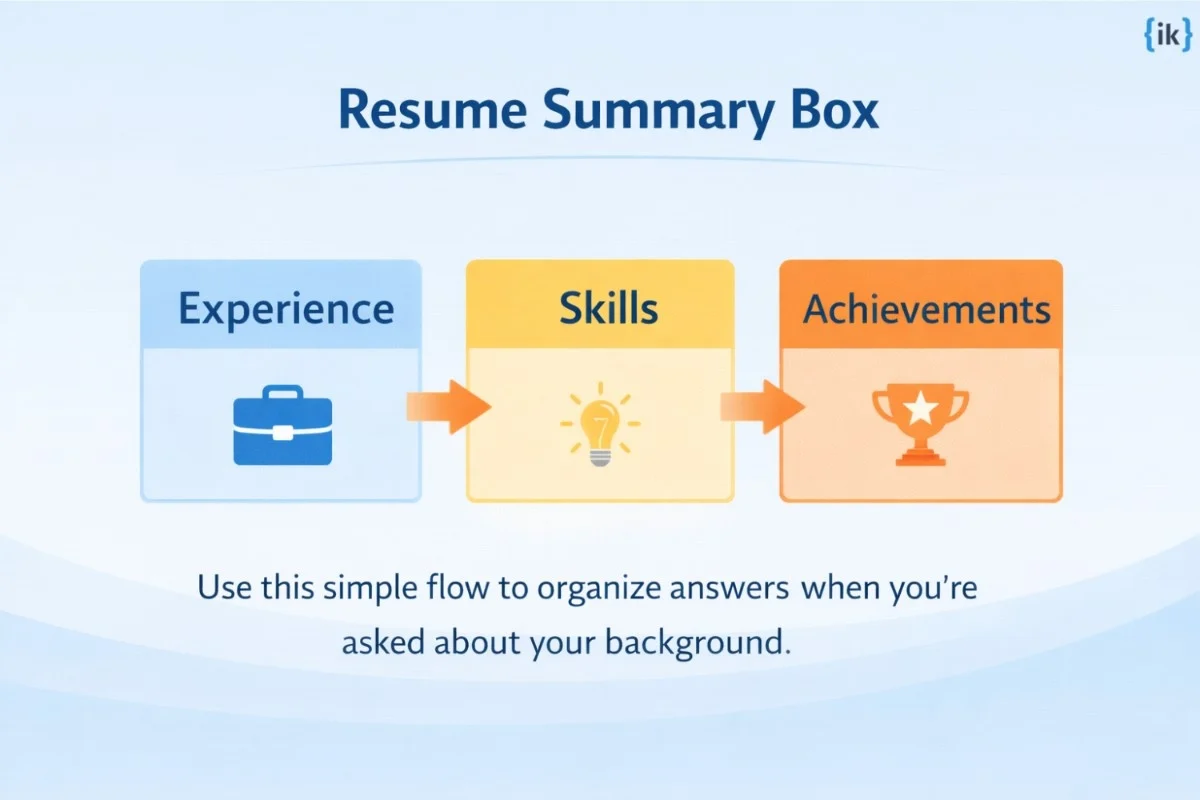 {ik}

Resume Summary Box

Experience

Skills

Achievements

Use this simple flow to organize answers when you're asked about your background.